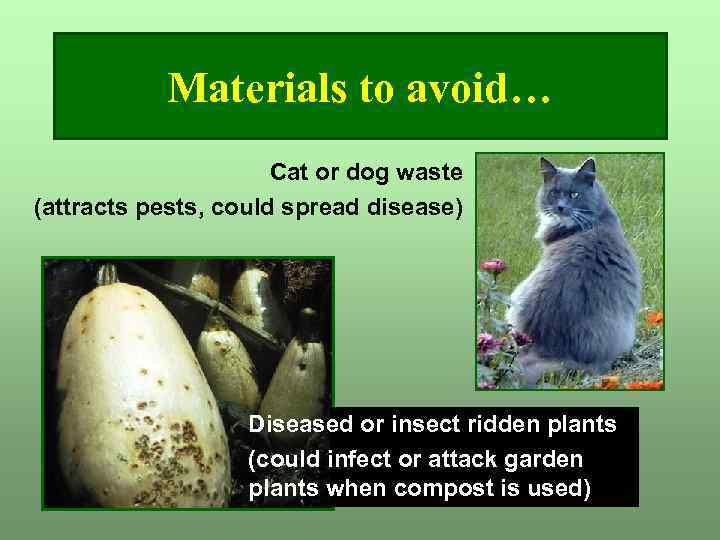 Materials to avoid…

Cat or dog waste
(attracts pests, could spread disease)

Diseased or insect ridden plants
(could infect or attack garden plants when compost is used)